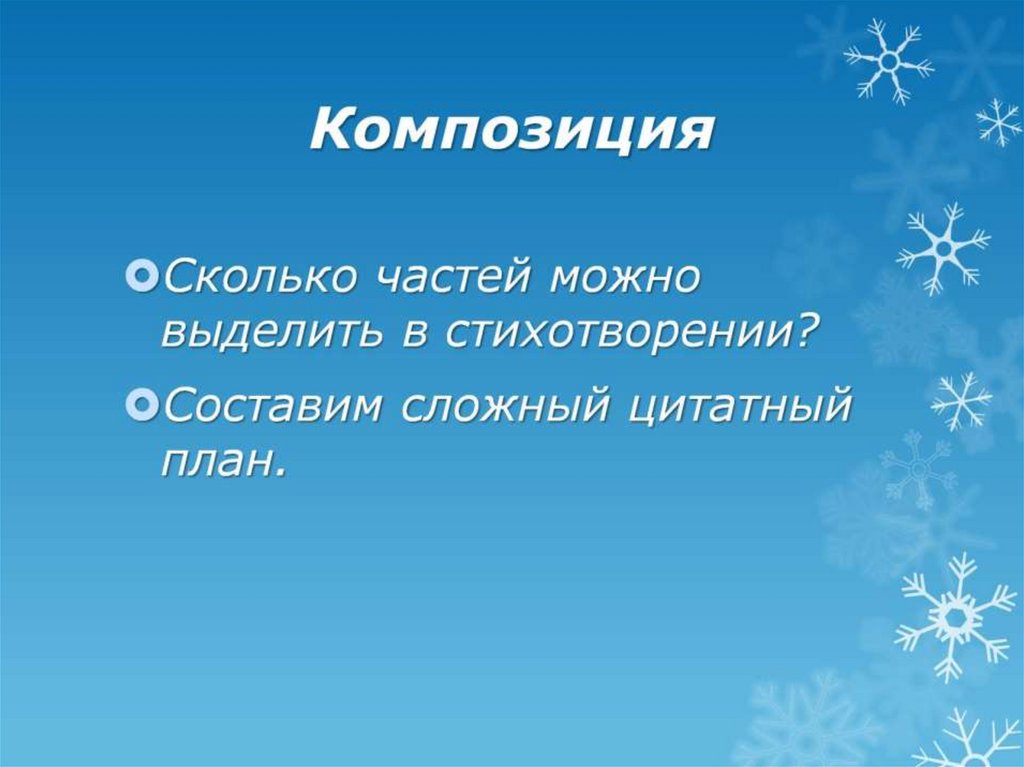 Композиция

Сколько частей можно выделить в стихотворении?

Составим сложный цитатный план.